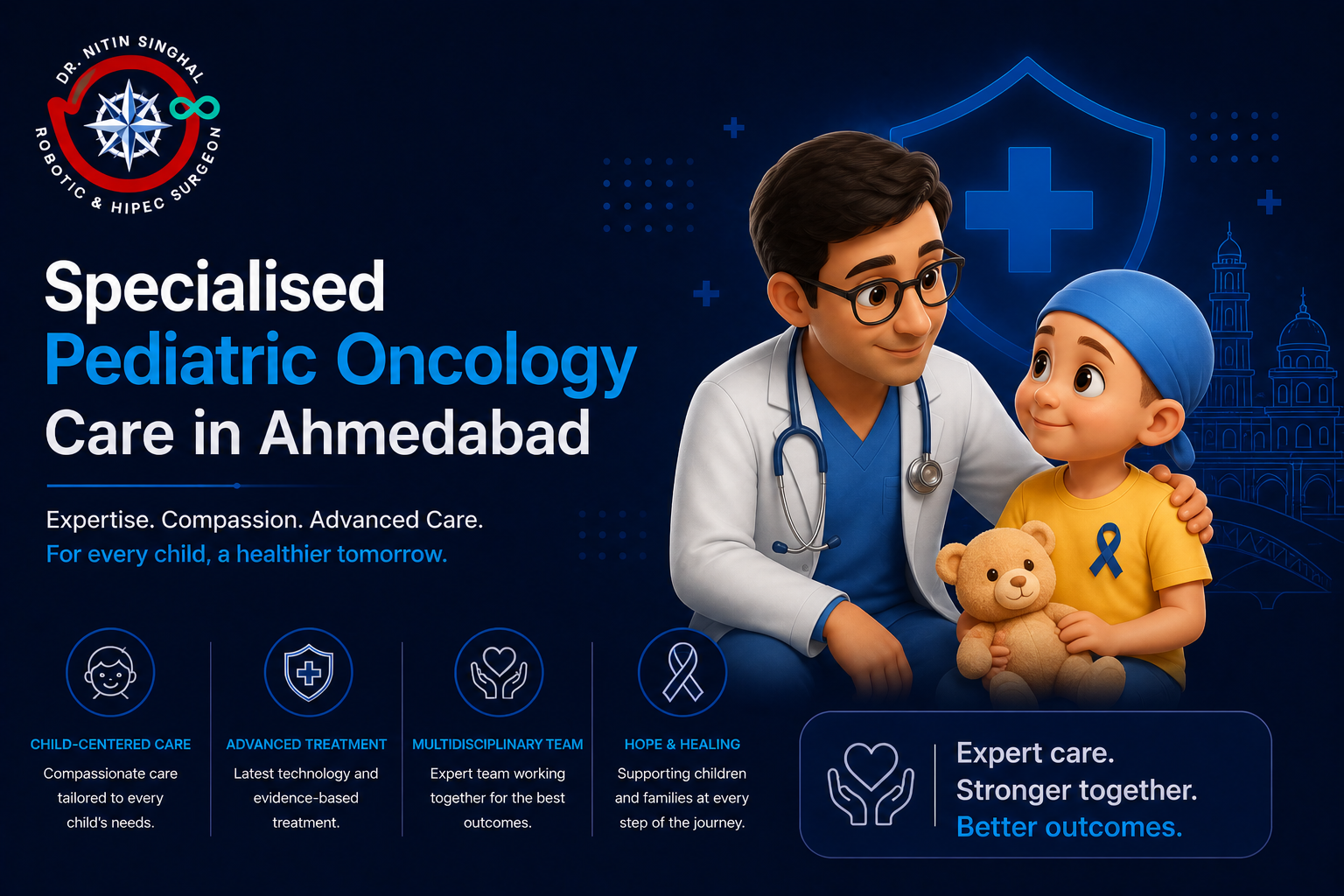 DR. NITIN SINGHAL
ROBOTIC & HIPEC SURGEON

Specialised
Pediatric Oncology
Care in Ahmedabad

Expertise. Compassion. Advanced Care.
For every child, a healthier tomorrow.

CHILD-CENTERED CARE
Compassionate care tailored to every child's needs.

ADVANCED TREATMENT
Latest technology and evidence-based treatment.

MULTIDISCIPLINARY TEAM
Expert team working together for the best outcomes.

HOPE & HEALING
Supporting children and families at every step of the journey.

Expert care.
Stronger together.
Better outcomes.